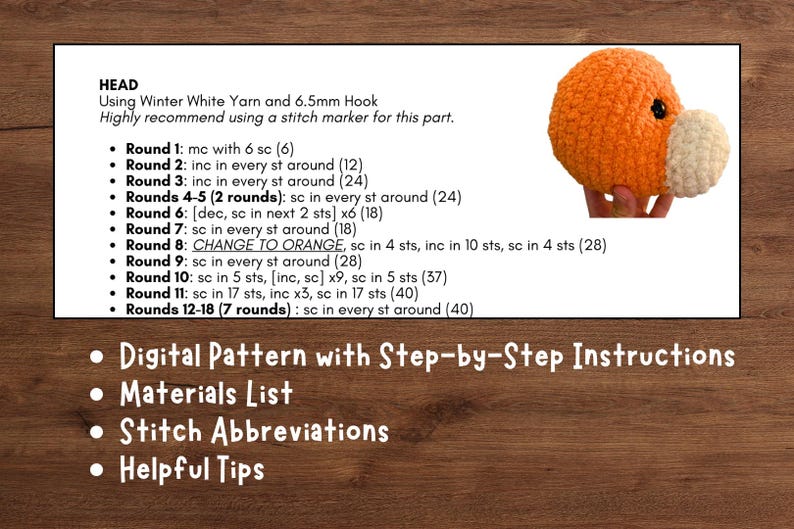 HEAD
Using Winter White Yarn and 6.5mm Hook
Highly recommend using a stitch marker for this part.

• Round 1: mc with 6 sc (6)
• Round 2: inc in every st around (12)
• Round 3: inc in every st around (24)
• Rounds 4-5 (2 rounds): sc in every st around (24)
• Round 6: [dec, sc in next 2 sts] x6 (18)
• Round 7: sc in every st around (18)
• Round 8: CHANGE TO ORANGE, sc in 4 sts, inc in 10 sts, sc in 4 sts (28)
• Round 9: sc in every st around (28)
• Round 10: sc in 5 sts, [inc, sc] x9, sc in 5 sts (37)
• Round 11: sc in 17 sts, inc x3, sc in 17 sts (40)
• Rounds 12-18 (7 rounds) : sc in every st around (40)

• Digital Pattern with Step-by-Step Instructions
• Materials List
• Stitch Abbreviations
• Helpful Tips